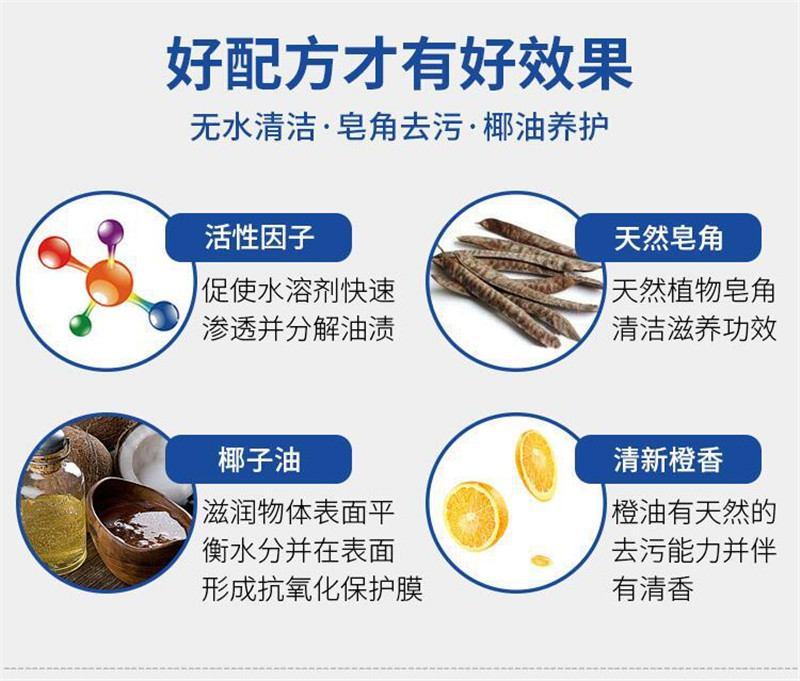 好配方才有好效果

无水清洁·皂角去污·椰油养护

活性因子

促使水溶剂快速渗透并分解油渍

天然皂角

天然植物皂角清洁滋养功效

椰子油

滋润物体表面平衡水分并在表面形成抗氧化保护膜

清新橙香

橙油有天然的去污能力并伴有清香